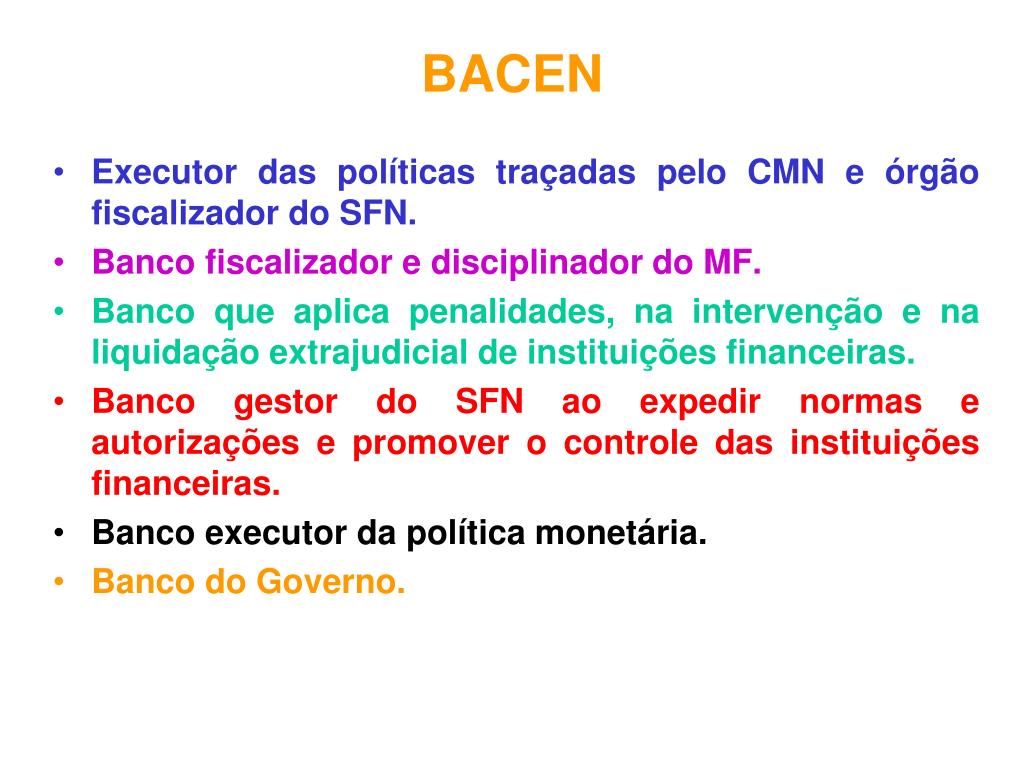 BACEN

• Executor das políticas traçadas pelo CMN e órgão fiscalizador do SFN.
• Banco fiscalizador e disciplinador do MF.
• Banco que aplica penalidades, na intervenção e na liquidação extrajudicial de instituições financeiras.
• Banco gestor do SFN ao expedir normas e autorizações e promover o controle das instituições financeiras.
• Banco executor da política monetária.
• Banco do Governo.